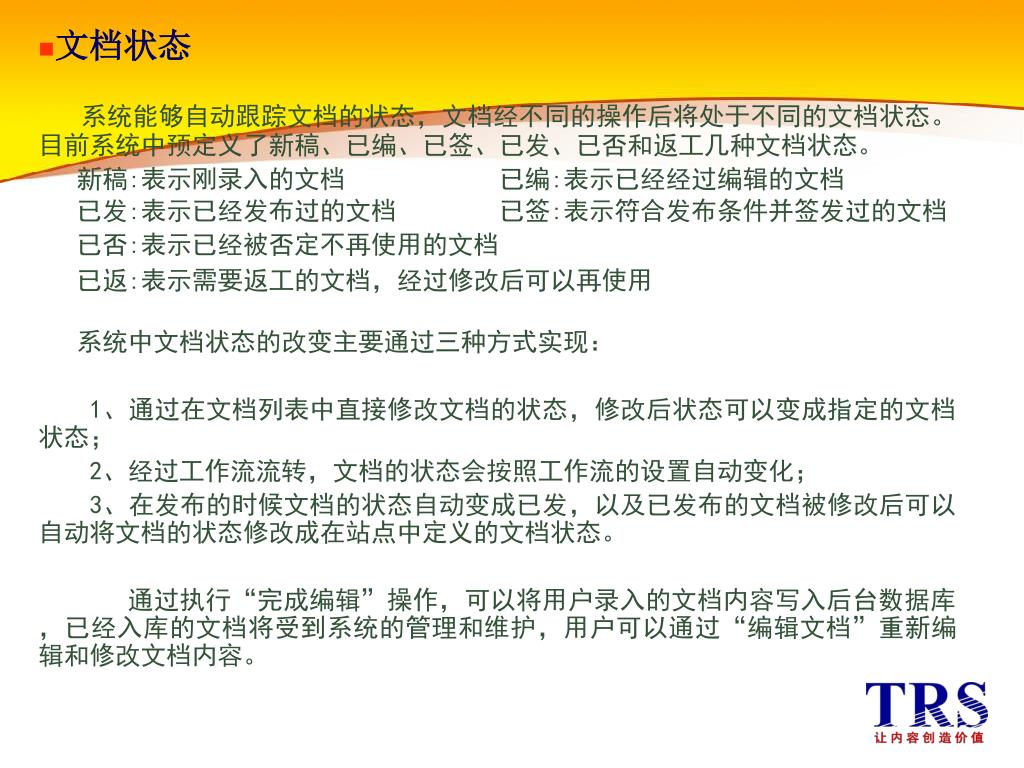 ■文档状态

系统能够自动跟踪文档的状态，文档经不同的操作后将处于不同的文档状态。目前系统中预定义了新稿、已编、已签、已发、已否和返工几种文档状态。

新稿:表示刚录入的文档

已编:表示已经经过编辑的文档

已发:表示已经发布过的文档

已签:表示符合发布条件并签发过的文档

已否:表示已经被否定不再使用的文档

已返:表示需要返工的文档，经过修改后可以再使用

系统中文档状态的改变主要通过三种方式实现：

1、通过在文档列表中直接修改文档的状态，修改后状态可以变成指定的文档状态；

2、经过工作流流转，文档的状态会按照工作流的设置自动变化；

3、在发布的时候文档的状态自动变成已发，以及已发布的文档被修改后可以自动将文档的状态修改成在站点中定义的文档状态。

通过执行“完成编辑”操作，可以将用户录入的文档内容写入后台数据库，已经入库的文档将受到系统的管理和维护，用户可以通过“编辑文档”重新编辑和修改文档内容。

TRS
让内容创造价值